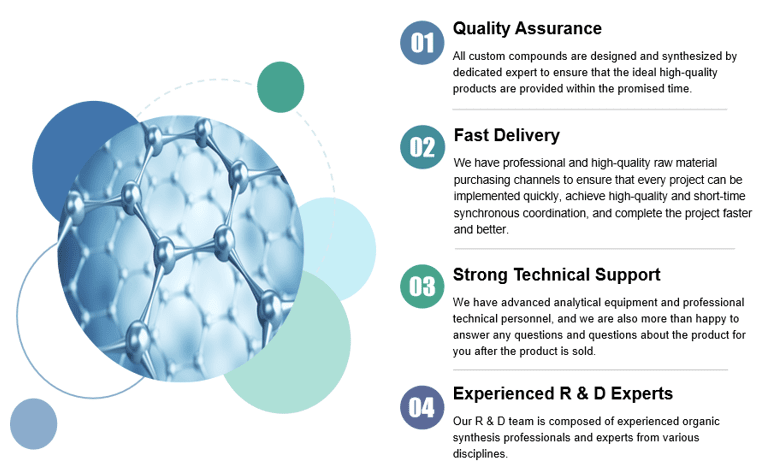 01
Quality Assurance
All custom compounds are designed and synthesized by dedicated expert to ensure that the ideal high-quality products are provided within the promised time.

02
Fast Delivery
We have professional and high-quality raw material purchasing channels to ensure that every project can be implemented quickly, achieve high-quality and short-time synchronous coordination, and complete the project faster and better.

03
Strong Technical Support
We have advanced analytical equipment and professional technical personnel, and we are also more than happy to answer any questions and questions about the product for you after the product is sold.

04
Experienced R & D Experts
Our R & D team is composed of experienced organic synthesis professionals and experts from various disciplines.